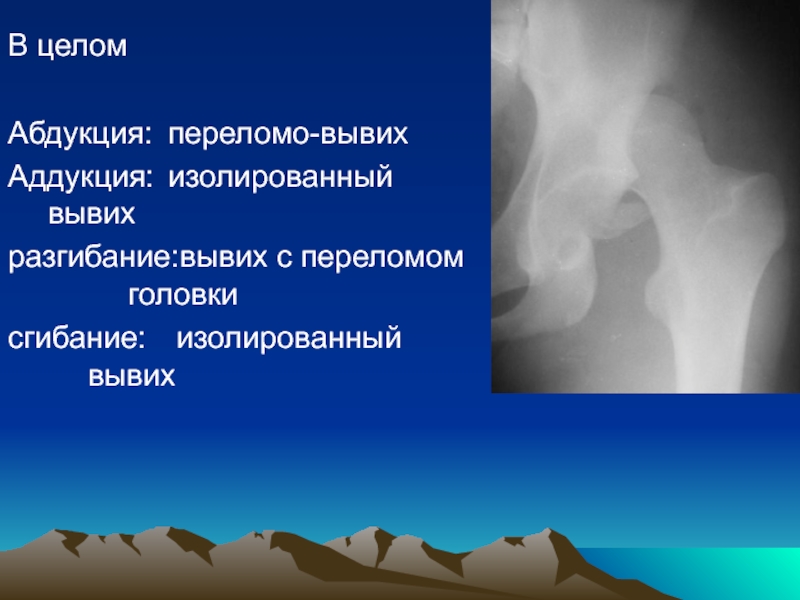 В целом

Абдукция: переломо-вывих

Аддукция: изолированный вывих

разгибание:вывих с переломом головки

сгибание: изолированный вывих